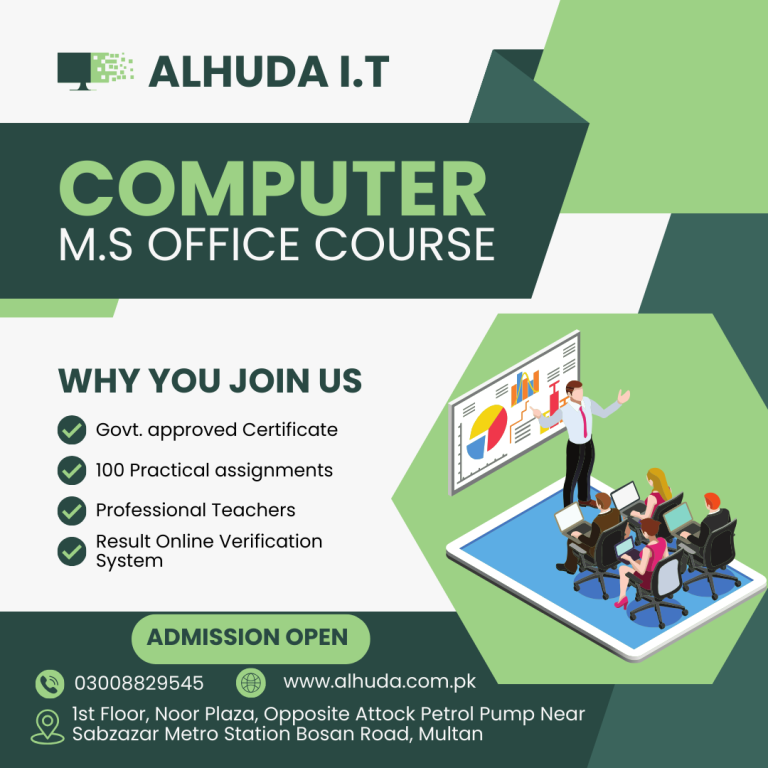 ALHUDA I.T

COMPUTER
M.S OFFICE COURSE

WHY YOU JOIN US

Govt. approved Certificate

100 Practical assignments

Professional Teachers

Result Online Verification System

ADMISSION OPEN

03008829545

www.alhuda.com.pk

1st Floor, Noor Plaza, Opposite Attock Petrol Pump Near Sabzazar Metro Station Bosan Road, Multan